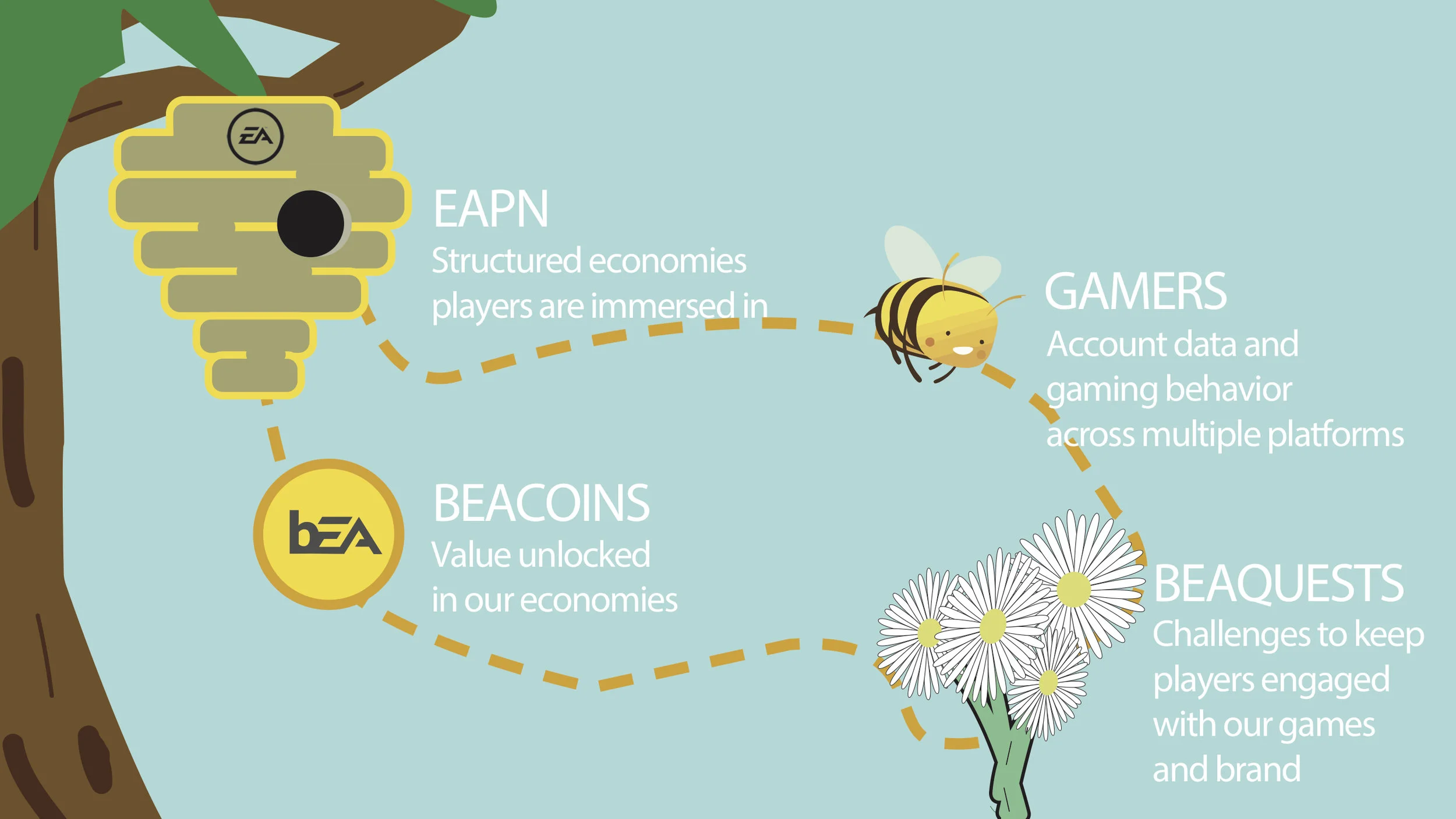 EA

EAPN
Structured economies players are immersed in

GAMERS
Account data and gaming behavior across multiple platforms

bEA

BEACOINS
Value unlocked in our economies

BEAQUESTS
Challenges to keep players engaged with our games and brand